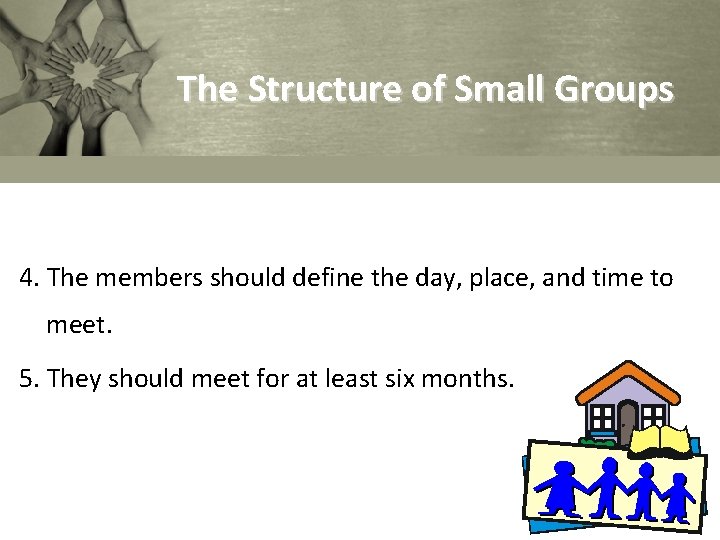 The Structure of Small Groups

4. The members should define the day, place, and time to meet.

5. They should meet for at least six months.